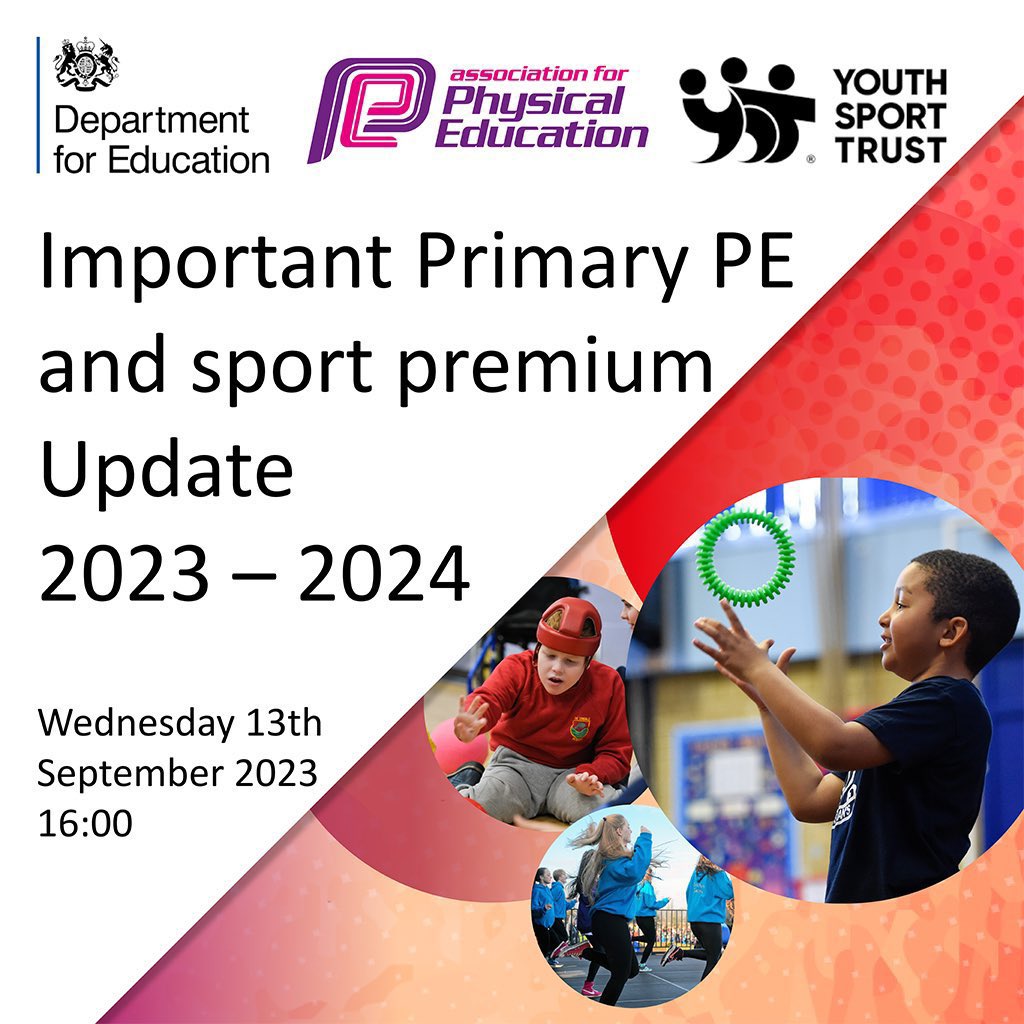 Department for Education

association for Physical Education

YOUTH SPORT TRUST

Important Primary PE and sport premium Update 2023 – 2024

Wednesday 13th September 2023 16:00